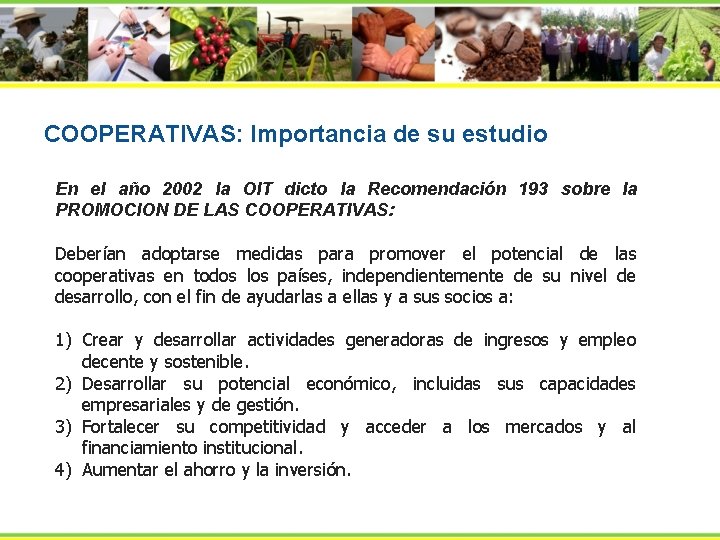 COOPERATIVAS: Importancia de su estudio

En el año 2002 la OIT dicto la Recomendación 193 sobre la PROMOCION DE LAS COOPERATIVAS:

Deberían adoptarse medidas para promover el potencial de las cooperativas en todos los países, independientemente de su nivel de desarrollo, con el fin de ayudarlas a ellas y a sus socios a:

1) Crear y desarrollar actividades generadoras de ingresos y empleo decente y sostenible.
2) Desarrollar su potencial económico, incluidas sus capacidades empresariales y de gestión.
3) Fortalecer su competitividad y acceder a los mercados y al financiamiento institucional.
4) Aumentar el ahorro y la inversión.